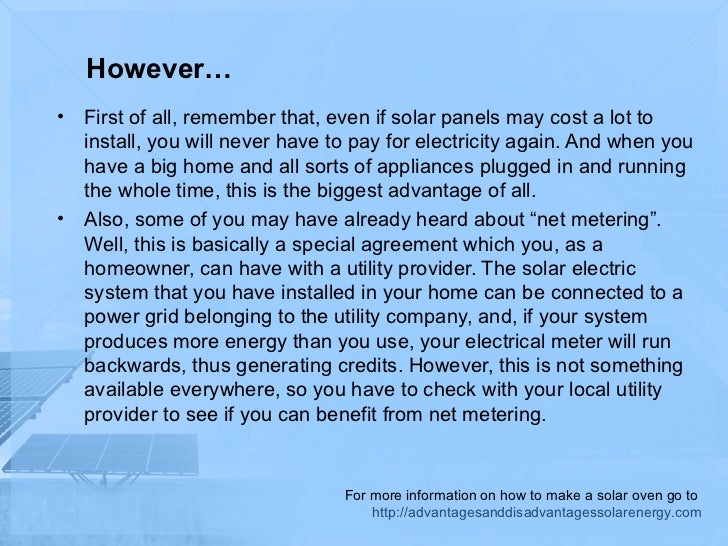 However…

• First of all, remember that, even if solar panels may cost a lot to install, you will never have to pay for electricity again. And when you have a big home and all sorts of appliances plugged in and running the whole time, this is the biggest advantage of all.

• Also, some of you may have already heard about “net metering”. Well, this is basically a special agreement which you, as a homeowner, can have with a utility provider. The solar electric system that you have installed in your home can be connected to a power grid belonging to the utility company, and, if your system produces more energy than you use, your electrical meter will run backwards, thus generating credits. However, this is not something available everywhere, so you have to check with your local utility provider to see if you can benefit from net metering.

For more information on how to make a solar oven go to
http://advantagesanddisadvantagessolarenergy.com